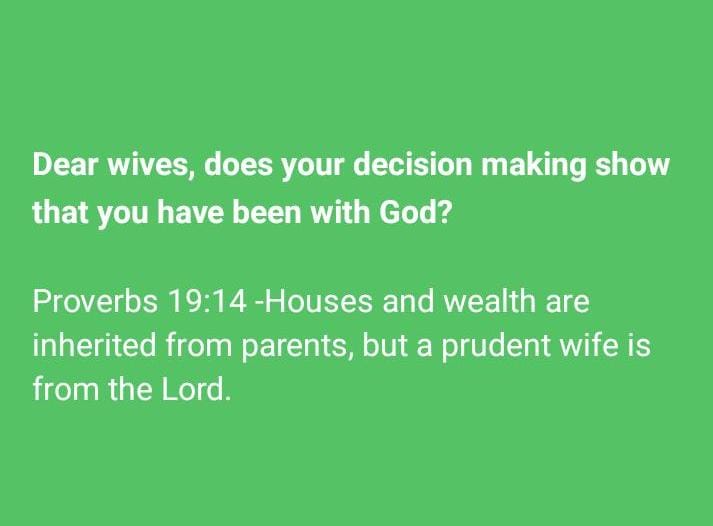 Dear wives, does your decision making show that you have been with God?

Proverbs 19:14 -Houses and wealth are inherited from parents, but a prudent wife is from the Lord.